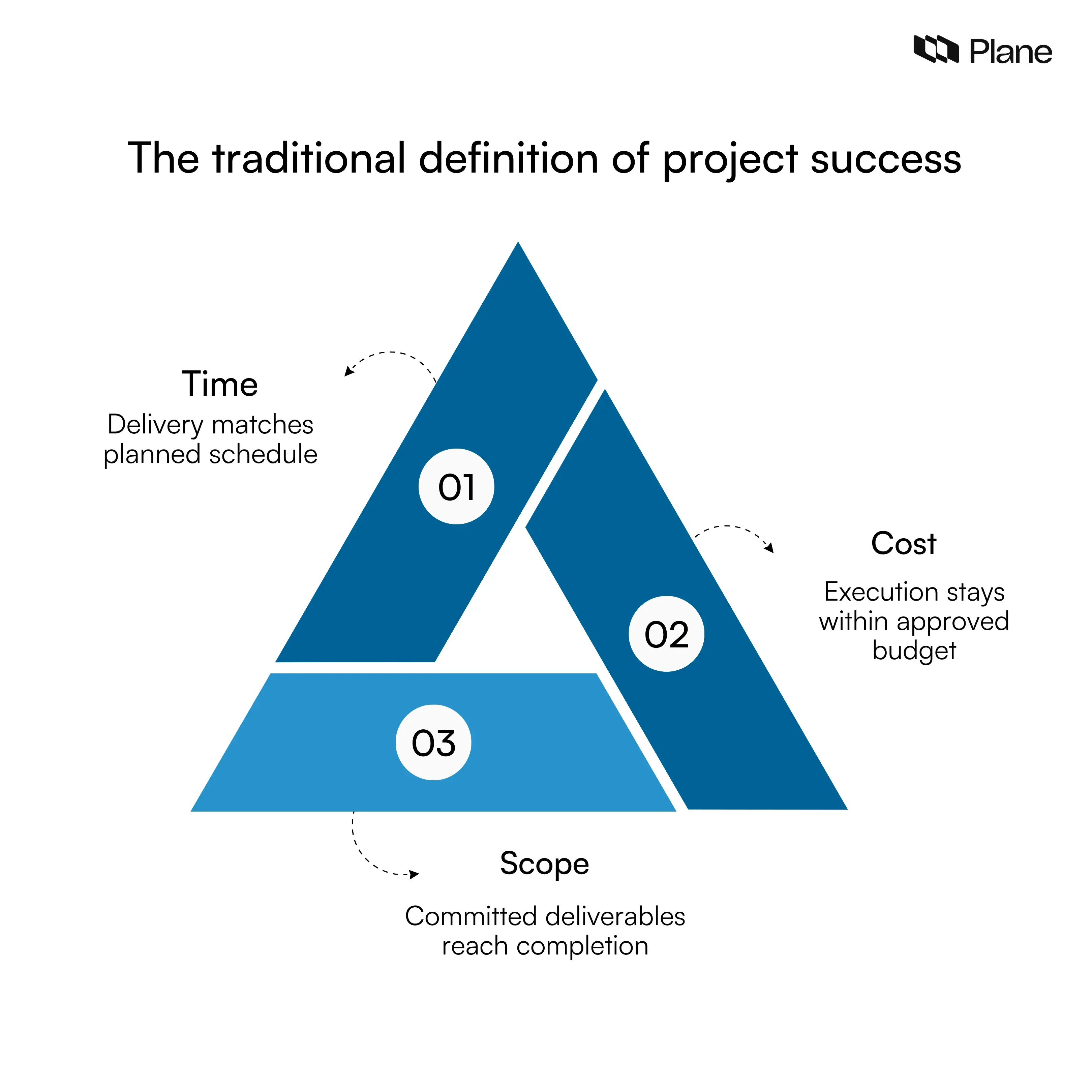 Plane

The traditional definition of project success

Time
Delivery matches planned schedule

01

Cost

Execution stays within approved budget

02

03

Scope

Committed deliverables reach completion